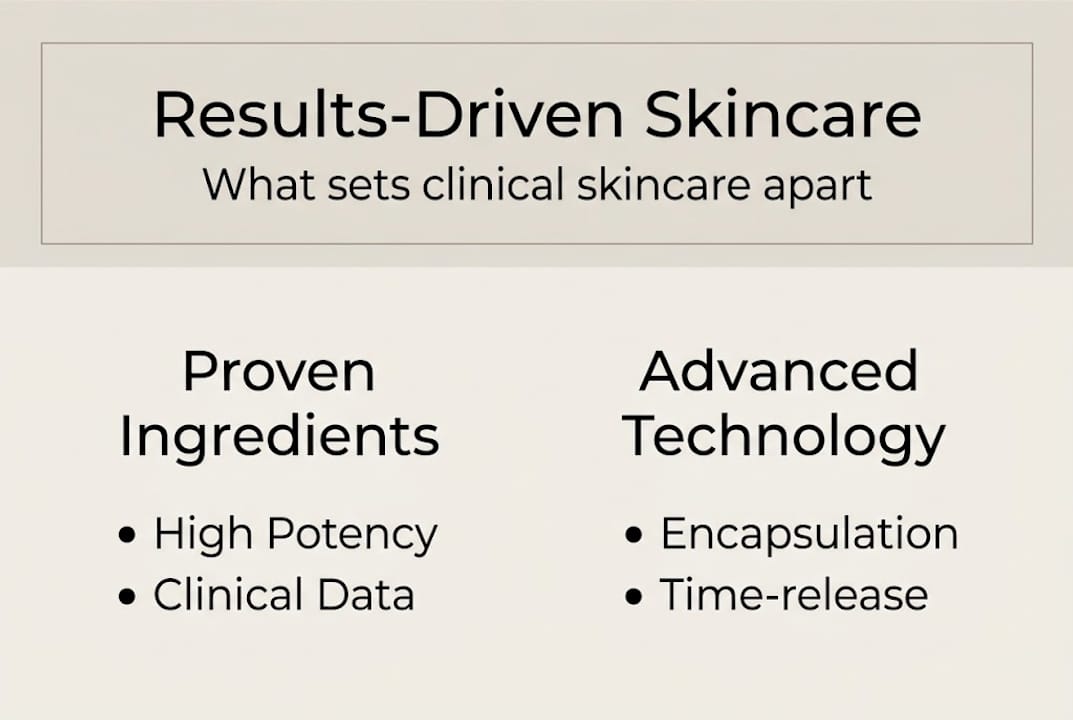 Results-Driven Skincare
What sets clinical skincare apart

Proven Ingredients

• High Potency
• Clinical Data

Advanced Technology

• Encapsulation
• Time-release